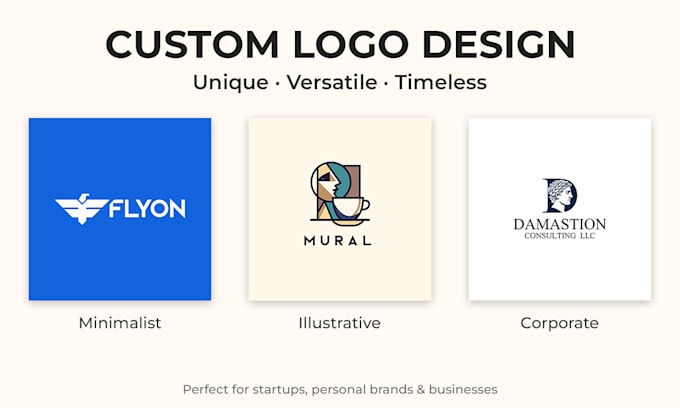 CUSTOM LOGO DESIGN

Unique · Versatile · Timeless

FLYON

Minimalist

MURAL

Illustrative

DAMASTION
CONSULTING LLC

Corporate

Perfect for startups, personal brands & businesses